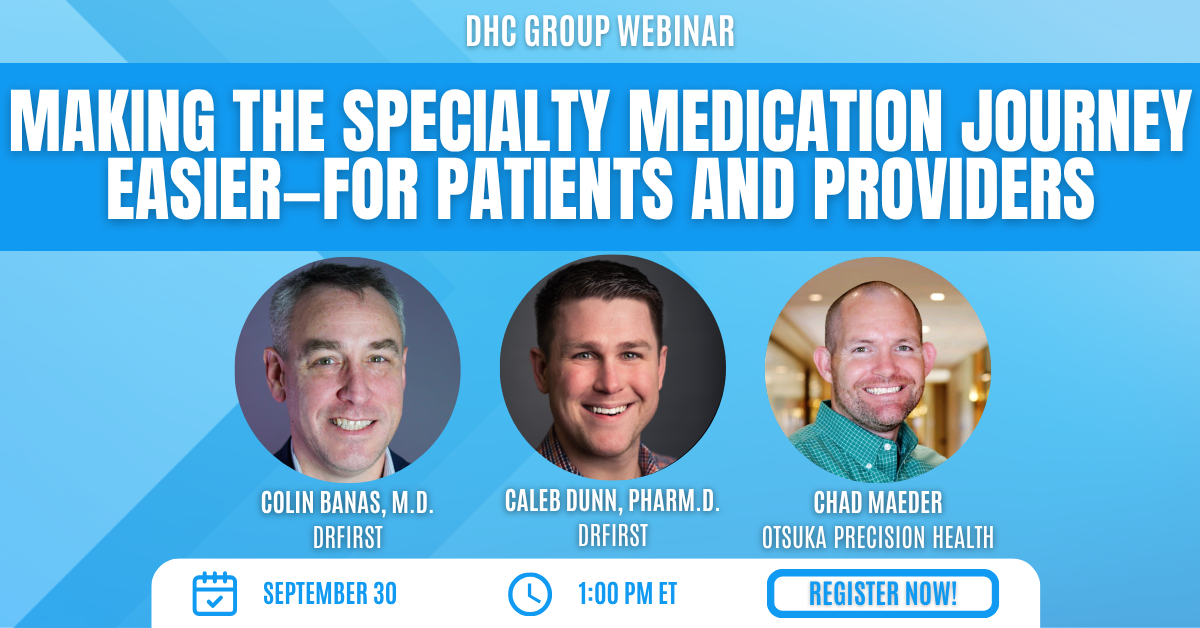 DHC GROUP WEBINAR

MAKING THE SPECIALTY MEDICATION JOURNEY EASIER—FOR PATIENTS AND PROVIDERS

COLIN BANAS, M.D.
DRFIRST

CALEB DUNN, PHARM.D.
DRFIRST

CHAD MAEDER
OTSUKA PRECISION HEALTH

SEPTEMBER 30

1:00 PM ET

REGISTER NOW!